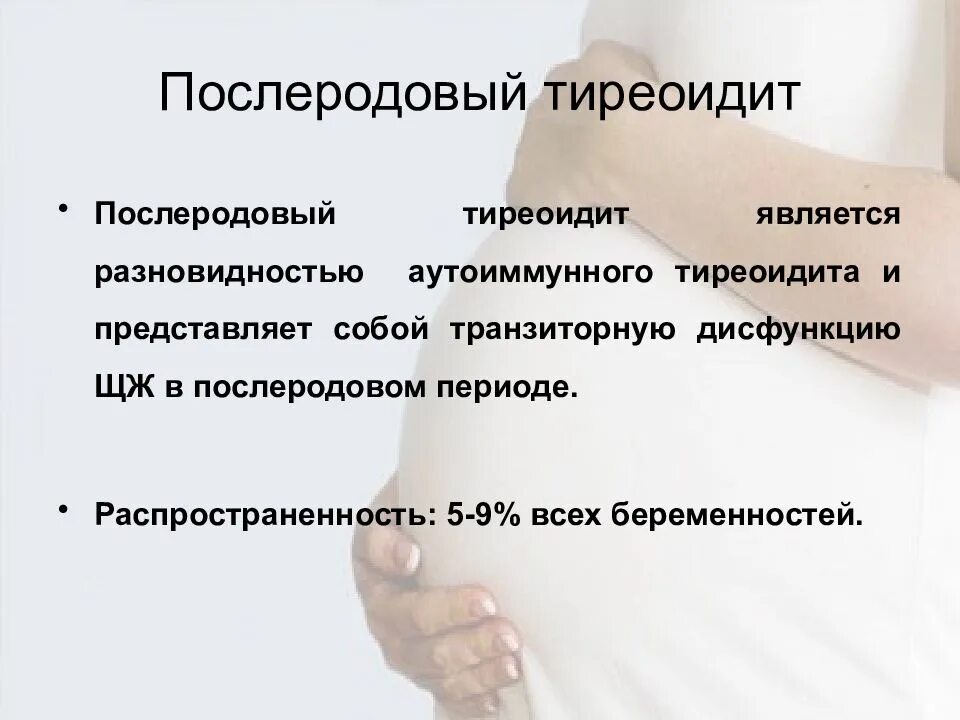 Послеродовый тиреоидит

• Послеродовый тиреоидит является разновидностью аутоиммунного тиреоидита и представляет собой транзиторную дисфункцию ЩЖ в послеродовом периоде.

• Распространенность: 5-9% всех беременностей.